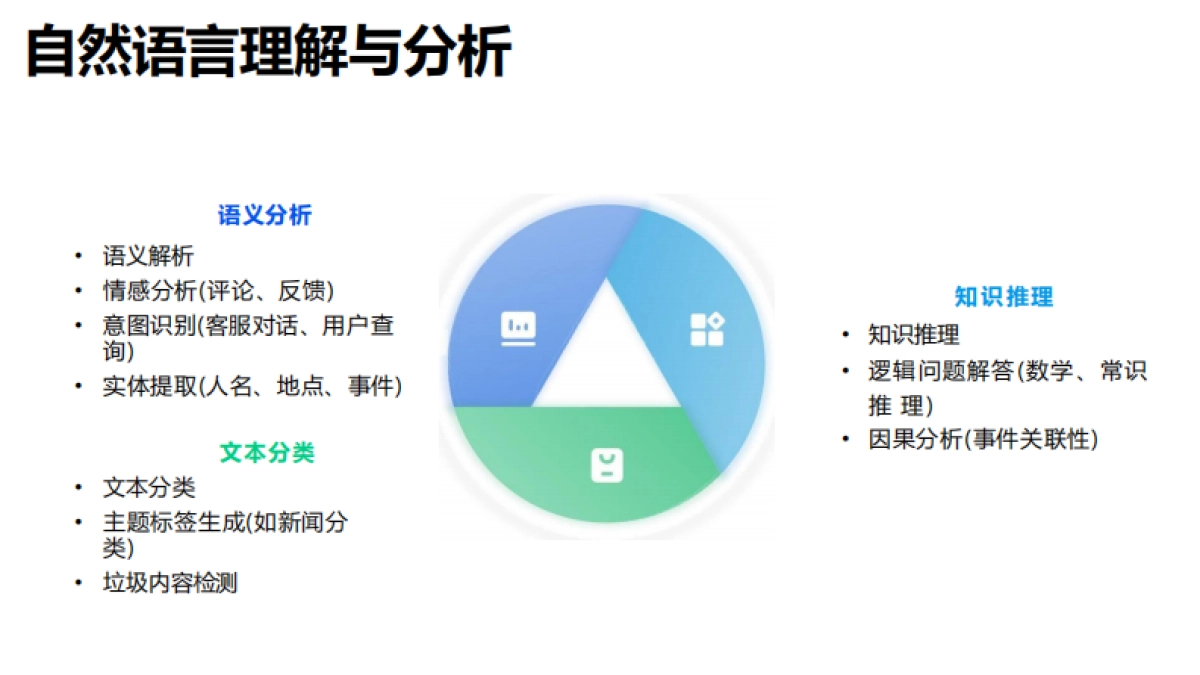 自然语言理解与分析

语义分析
• 语义解析
• 情感分析(评论、反馈)
• 意图识别(客服对话、用户查询)
• 实体提取(人名、地点、事件)

文本分类
• 文本分类
• 主题标签生成(如新闻分类)
• 垃圾内容检测

知识推理
• 知识推理
• 逻辑问题解答(数学、常识推 理)
• 因果分析(事件关联性)